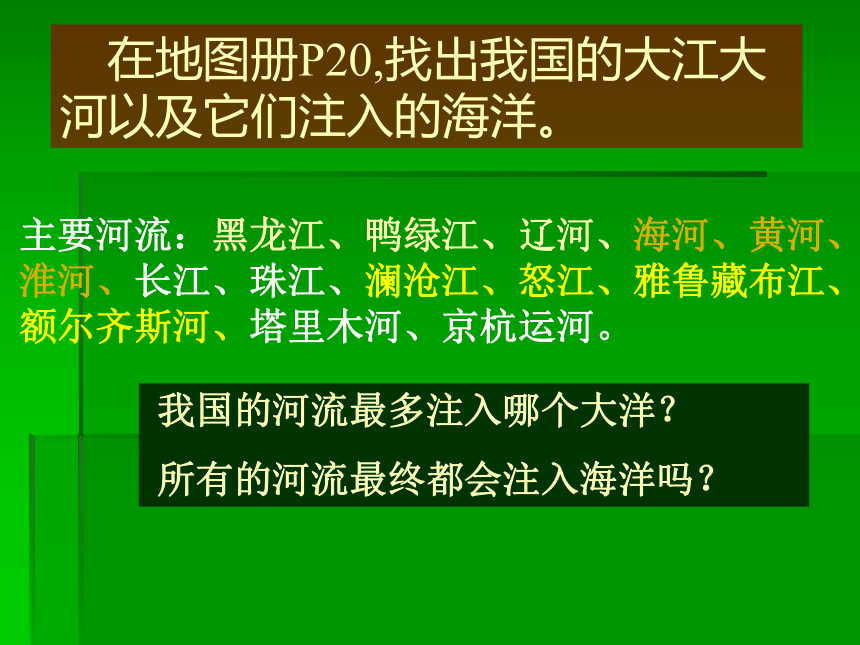 在地图册P20,找出我国的大江大河以及它们注入的海洋。

主要河流：黑龙江、鸭绿江、辽河、海河、黄河、淮河、长江、珠江、澜沧江、怒江、雅鲁藏布江、额尔齐斯河、塔里木河、京杭运河。

我国的河流最多注入哪个大洋？

所有的河流最终都会注入海洋吗？